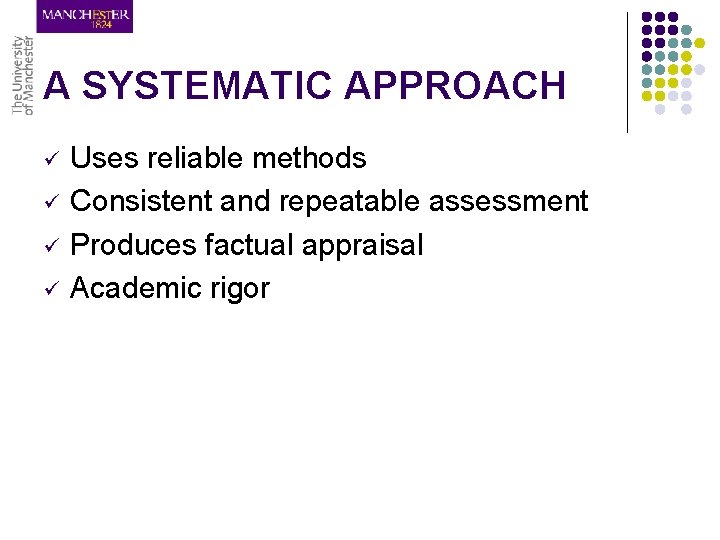 MANCHESTER
1824

The University of Manchester

A SYSTEMATIC APPROACH

✓ Uses reliable methods
✓ Consistent and repeatable assessment
✓ Produces factual appraisal
✓ Academic rigor